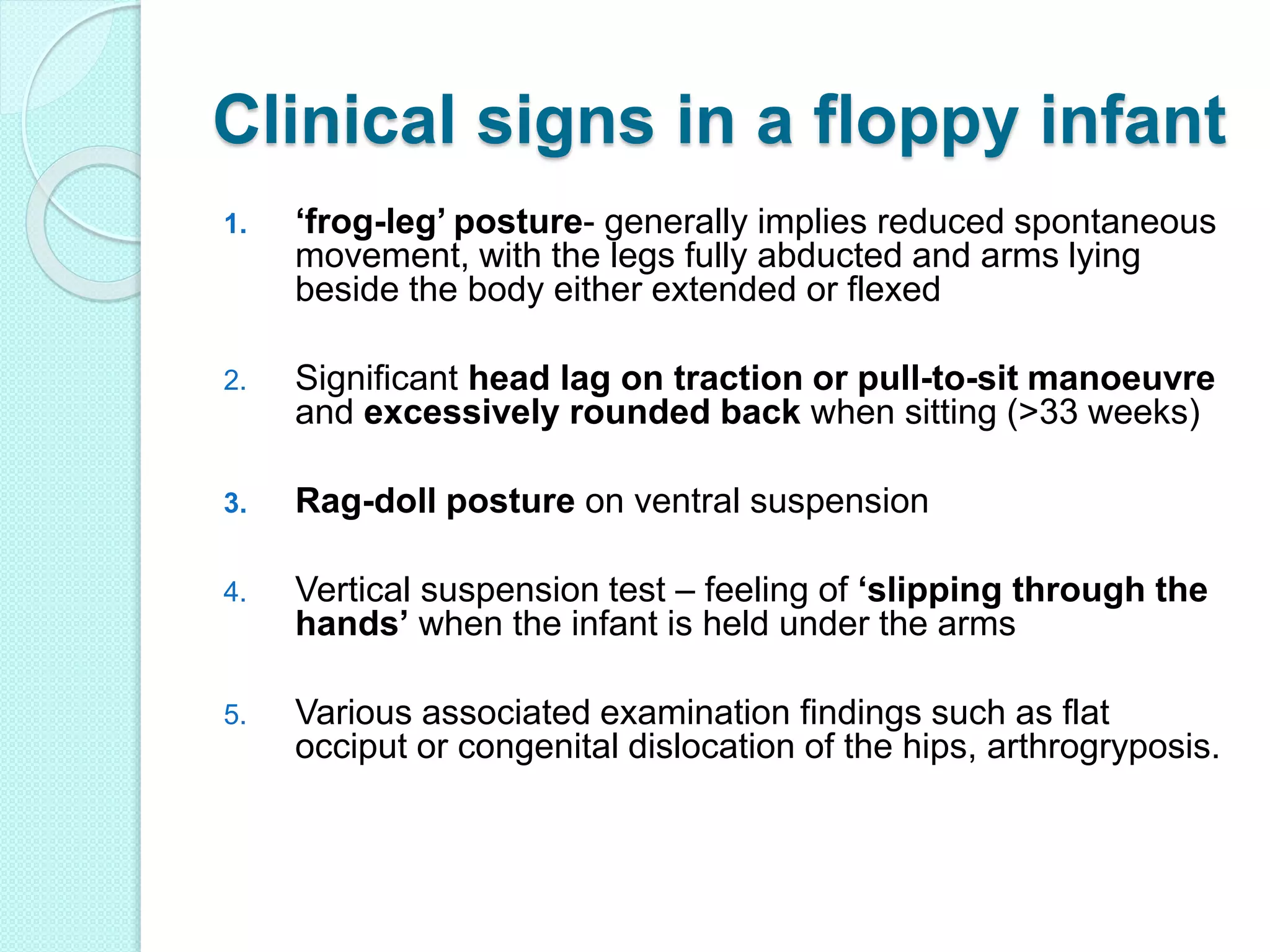 Clinical signs in a floppy infant

1. ‘frog-leg’ posture- generally implies reduced spontaneous movement, with the legs fully abducted and arms lying beside the body either extended or flexed

2. Significant head lag on traction or pull-to-sit manoeuvre and excessively rounded back when sitting (>33 weeks)

3. Rag-doll posture on ventral suspension

4. Vertical suspension test – feeling of ‘slipping through the hands’ when the infant is held under the arms

5. Various associated examination findings such as flat occiput or congenital dislocation of the hips, arthrogryposis.